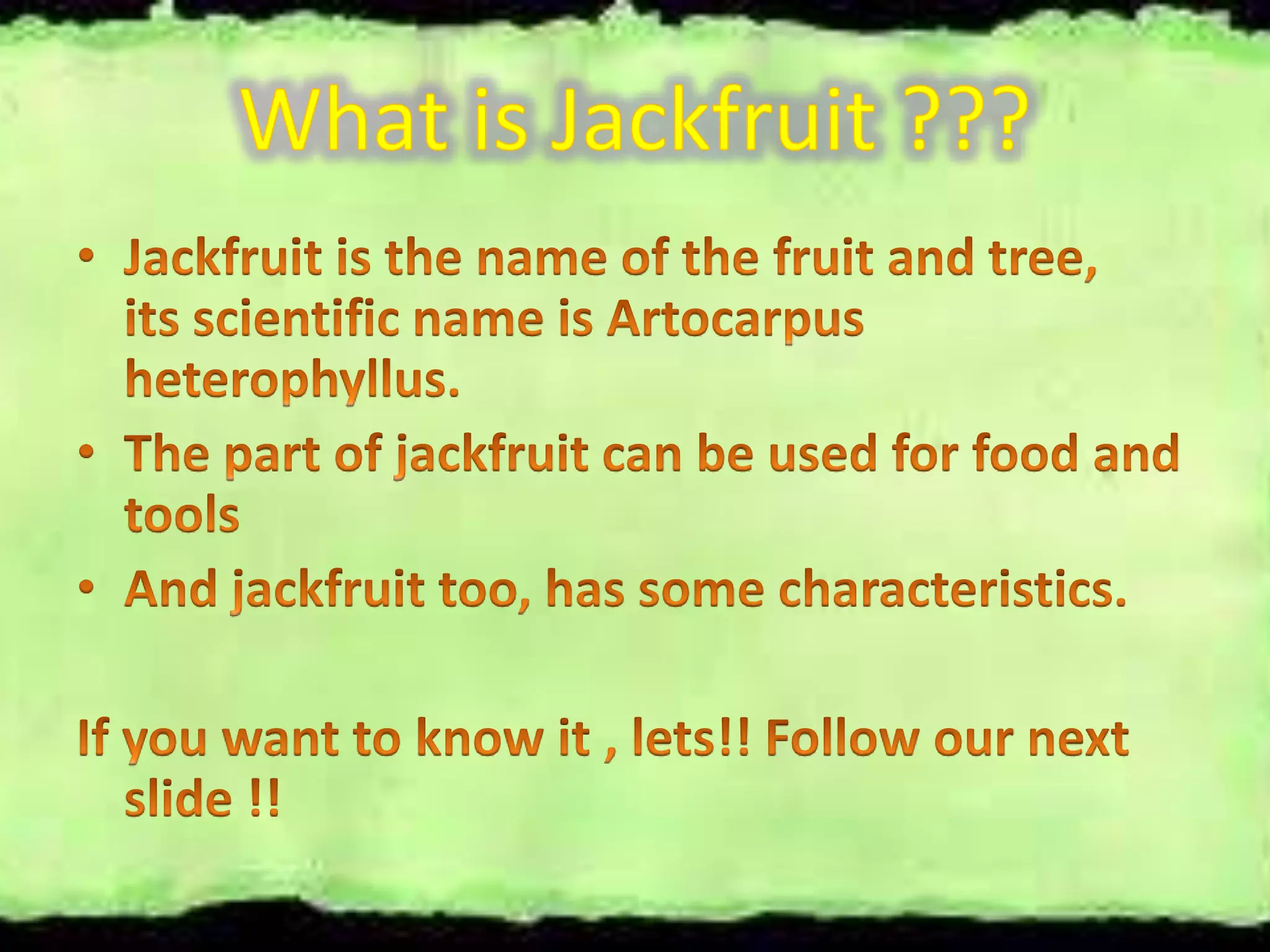 What is Jackfruit ???

• Jackfruit is the name of the fruit and tree, its scientific name is Artocarpus heterophyllus.
• The part of jackfruit can be used for food and tools
• And jackfruit too, has some characteristics.

If you want to know it , lets!! Follow our next slide !!